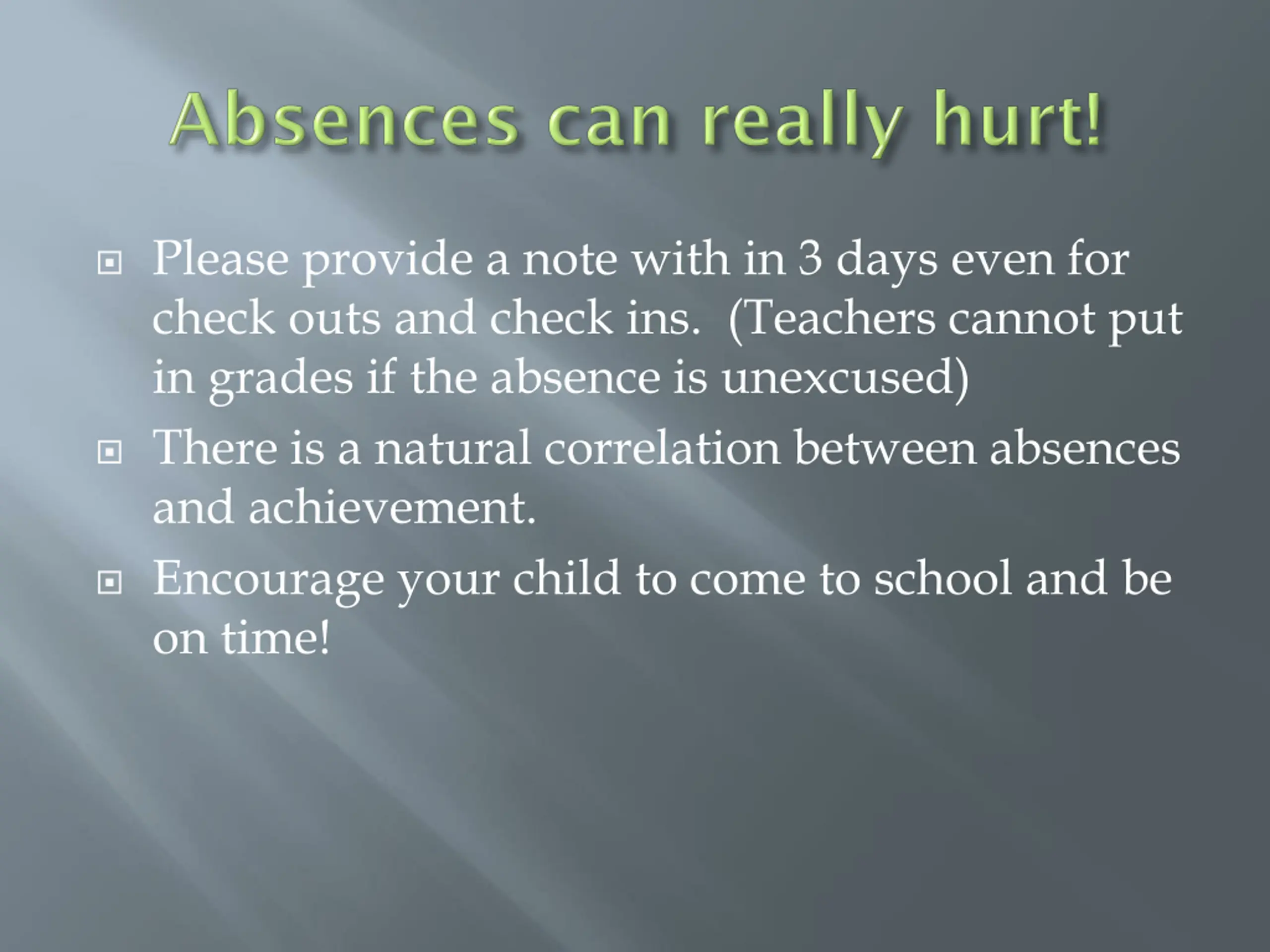 Absences can really hurt!

Please provide a note with in 3 days even for check outs and check ins.  (Teachers cannot put in grades if the absence is unexcused)

There is a natural correlation between absences and achievement.

Encourage your child to come to school and be on time!